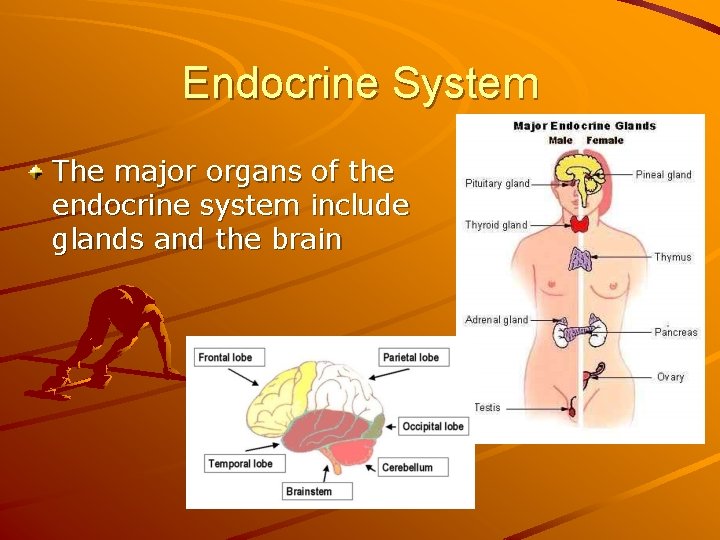 Endocrine System

The major organs of the endocrine system include glands and the brain

Major Endocrine Glands
Male Female
Pituitary gland
Pineal gland
Thyroid gland
Thymus
Adrenal gland
Pancreas
Ovary
Testis

Frontal lobe
Parietal lobe
Occipital lobe
Temporal lobe
Cerebellum
Brainstem